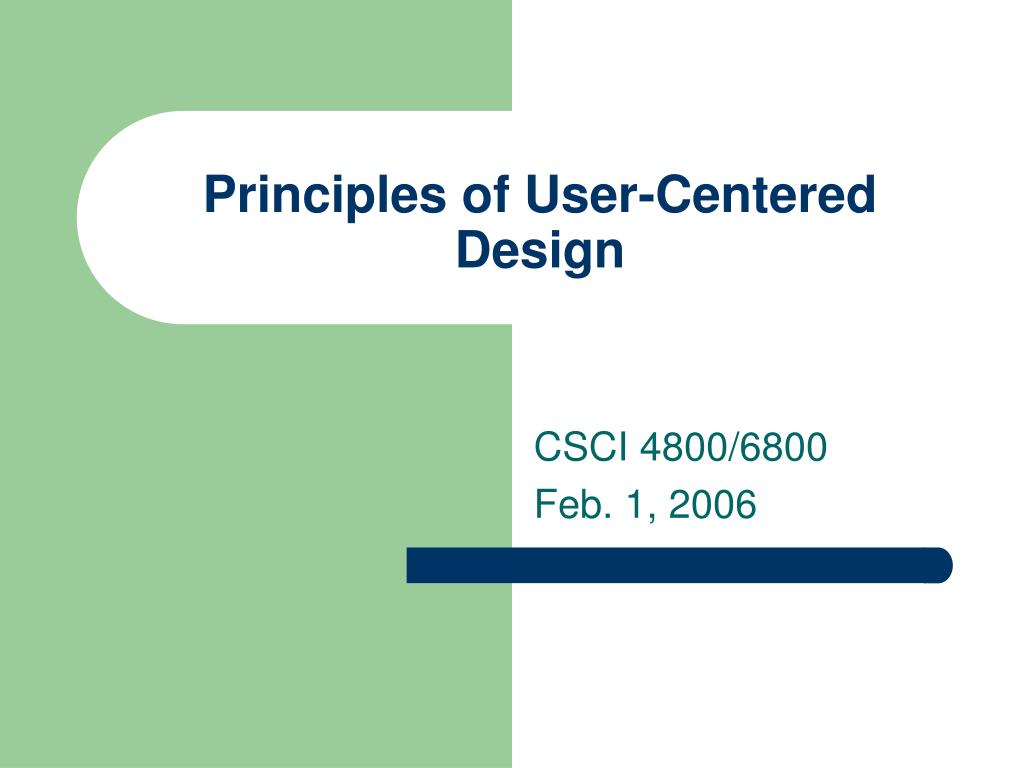 Principles of User-Centered Design

CSCI 4800/6800
Feb. 1, 2006